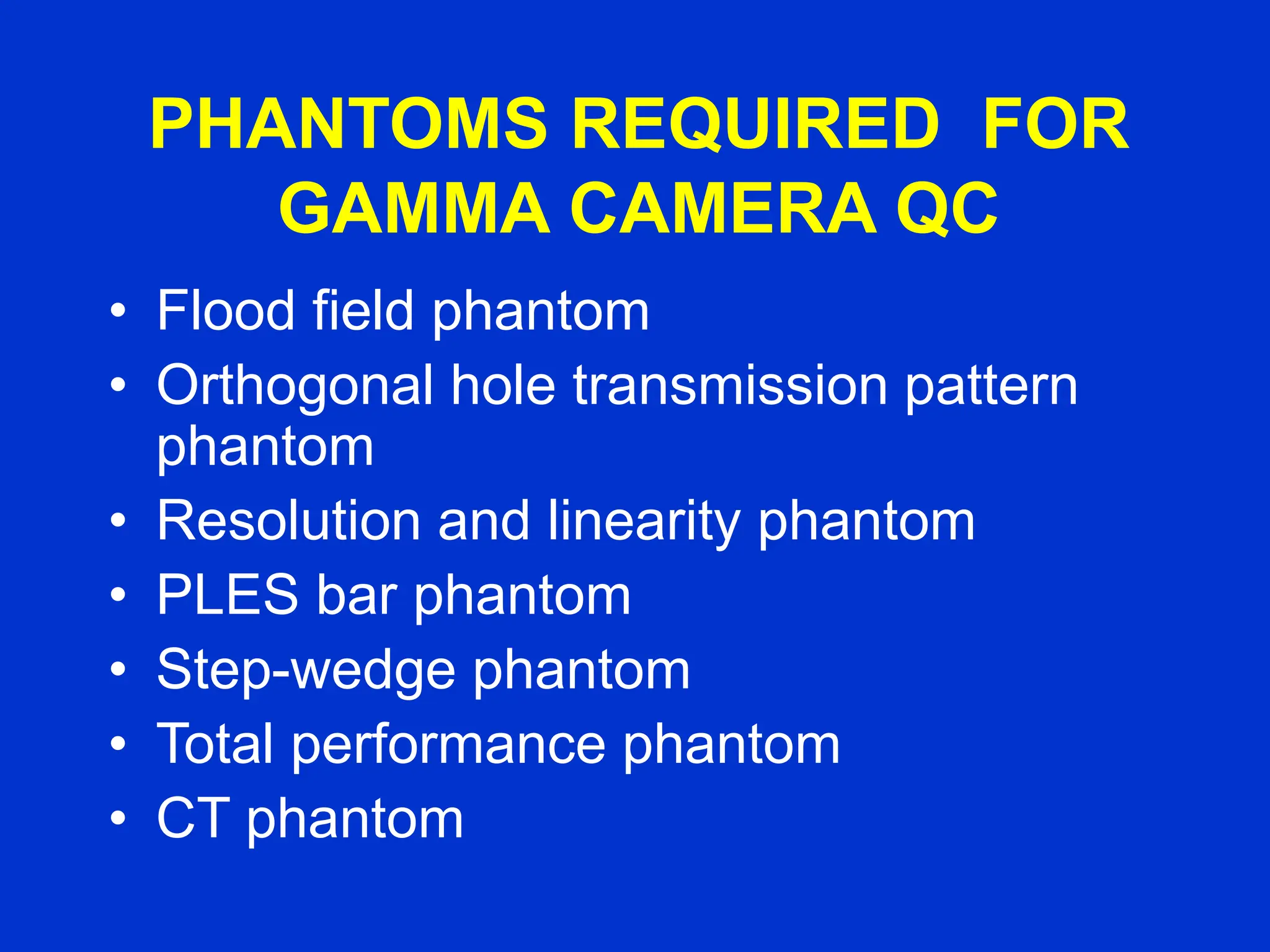 PHANTOMS REQUIRED FOR GAMMA CAMERA QC

• Flood field phantom
• Orthogonal hole transmission pattern phantom
• Resolution and linearity phantom
• PLES bar phantom
• Step-wedge phantom
• Total performance phantom
• CT phantom